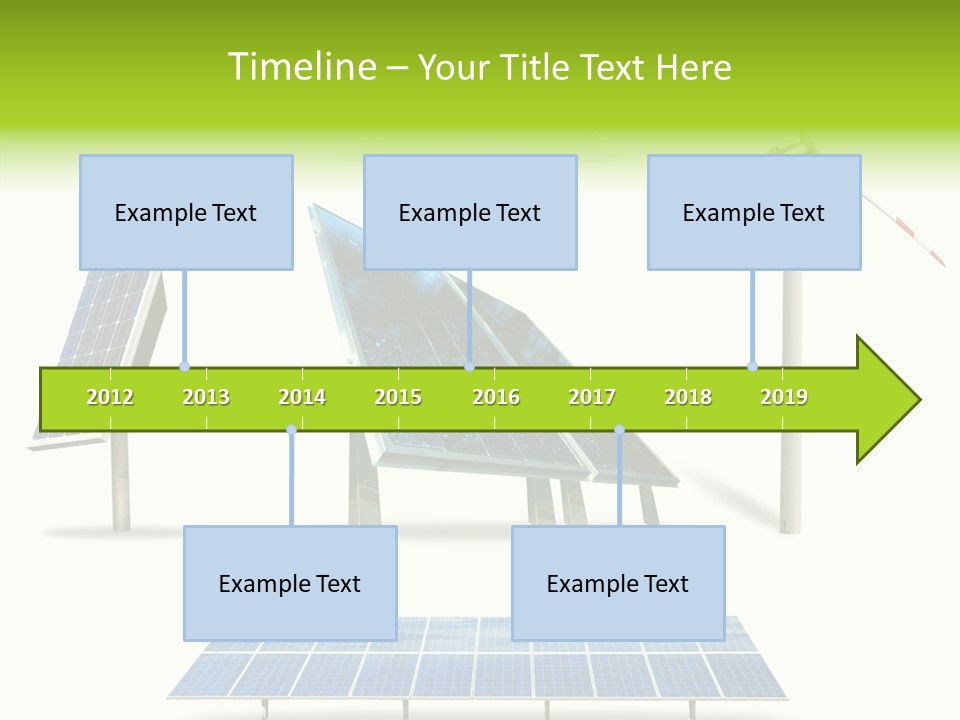 Timeline – Your Title Text Here

Example Text

Example Text

Example Text

2012 2013 2014 2015 2016 2017 2018 2019

Example Text

Example Text